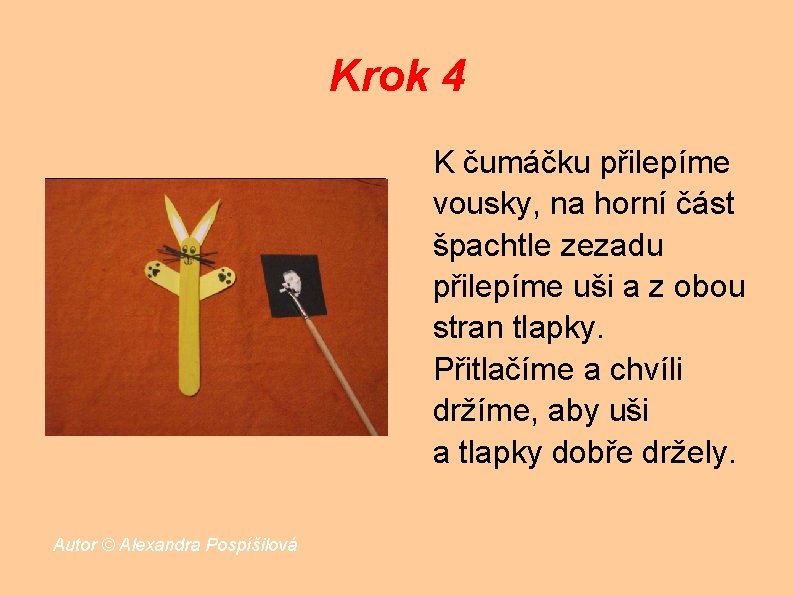 Krok 4

K čumáčku přilepíme vousky, na horní část špachtle zezadu přilepíme uši a z obou stran tlapky. Přitlačíme a chvíli držíme, aby uši a tlapky dobře držely.

Autor © Alexandra Pospíšilová